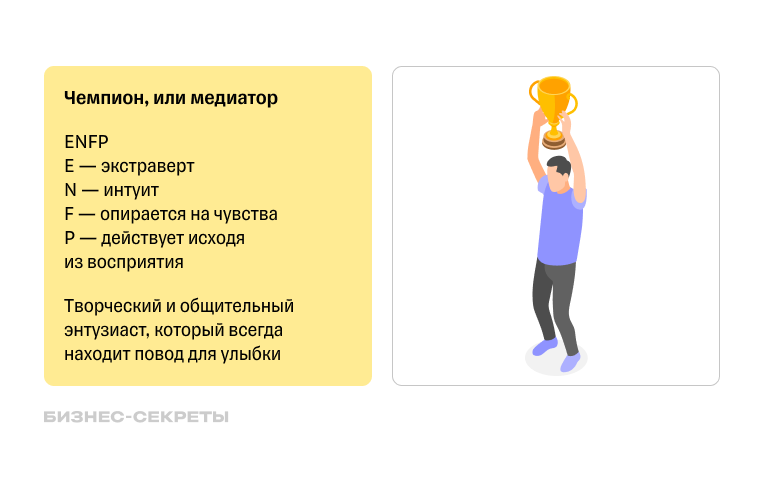 Чемпион, или медиатор

ENFP
E — экстраверт
N — интуит
F — опирается на чувства
P — действует исходя из восприятия

Творческий и общительный энтузиаст, который всегда находит повод для улыбки

БИЗНЕС-СЕКРЕТЫ